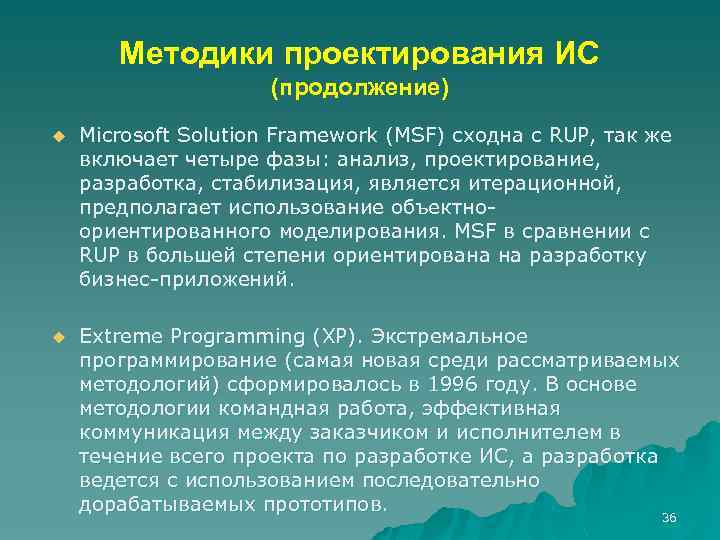 Методики проектирования ИС
(продолжение)

Microsoft Solution Framework (MSF) сходна с RUP, так же включает четыре фазы: анализ, проектирование, разработка, стабилизация, является итерационной, предполагает использование объектно-ориентированного моделирования. MSF в сравнении с RUP в большей степени ориентирована на разработку бизнес-приложений.

Extreme Programming (XP). Экстремальное программирование (самая новая среди рассматриваемых методологий) сформировалось в 1996 году. В основе методологии командная работа, эффективная коммуникация между заказчиком и исполнителем в течение всего проекта по разработке ИС, а разработка ведется с использованием последовательно дорабатываемых прототипов.

36